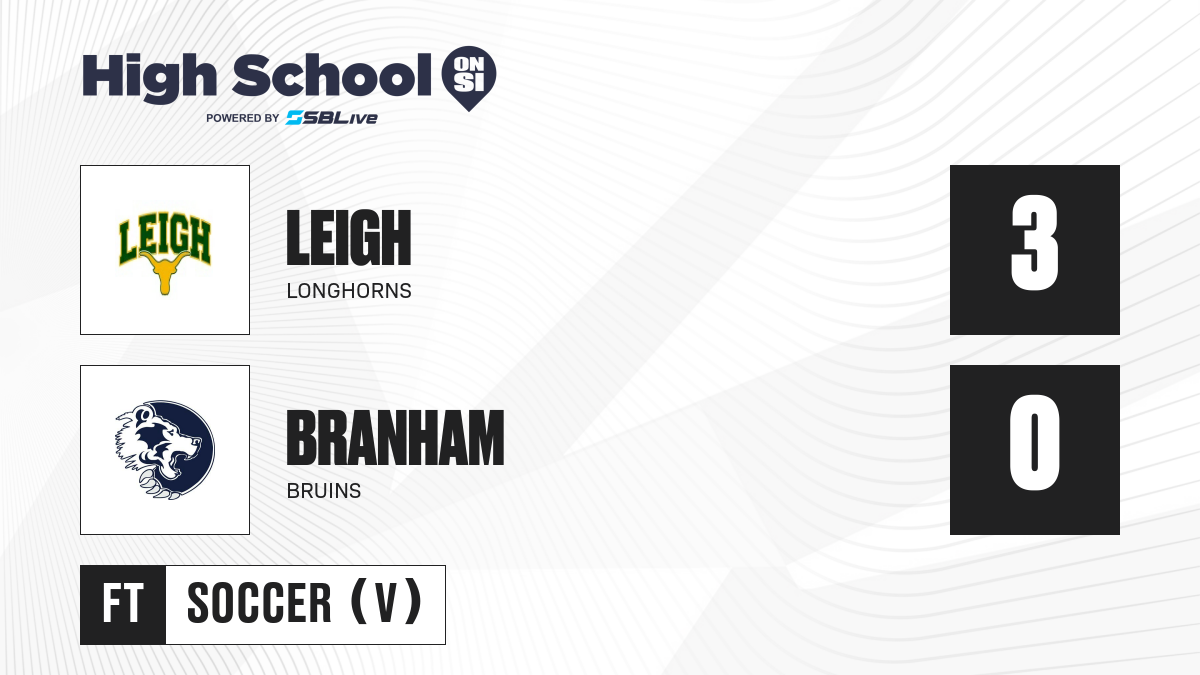 High School ON SI
POWERED BY SBLive

LEIGH
LEIGH
LONGHORNS
3

BRANHAM
BRUINS
0

FT SOCCER (V)